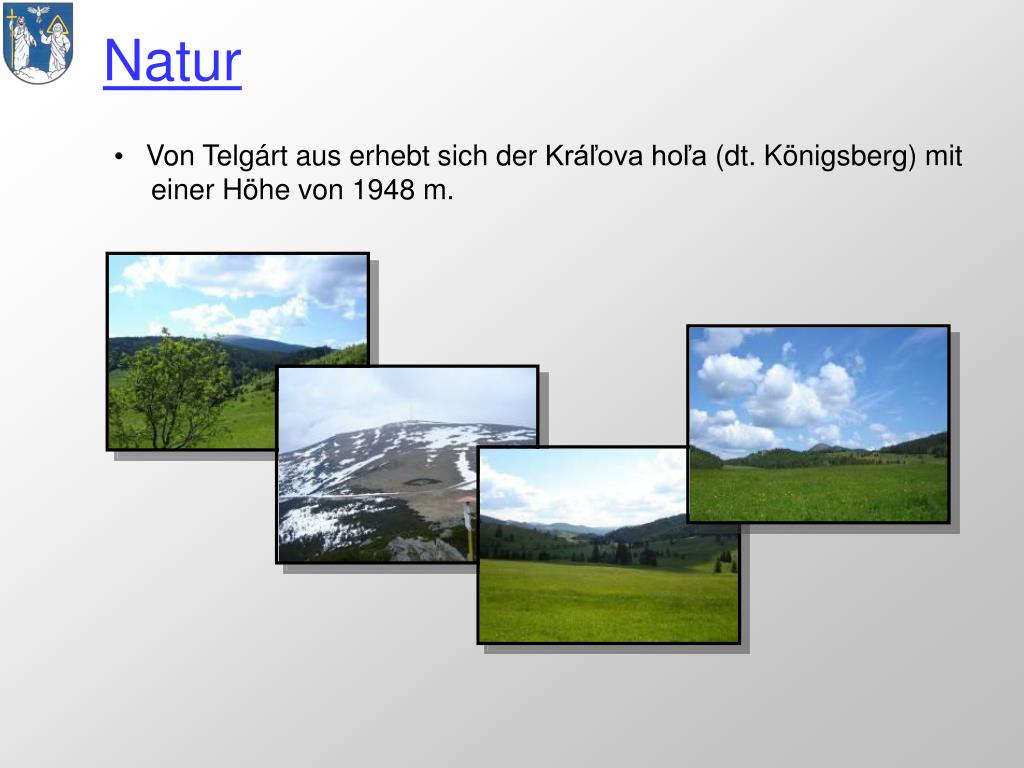 Natur

• Von Telgárt aus erhebt sich der Kráľova hoľa (dt. Königsberg) mit einer Höhe von 1948 m.